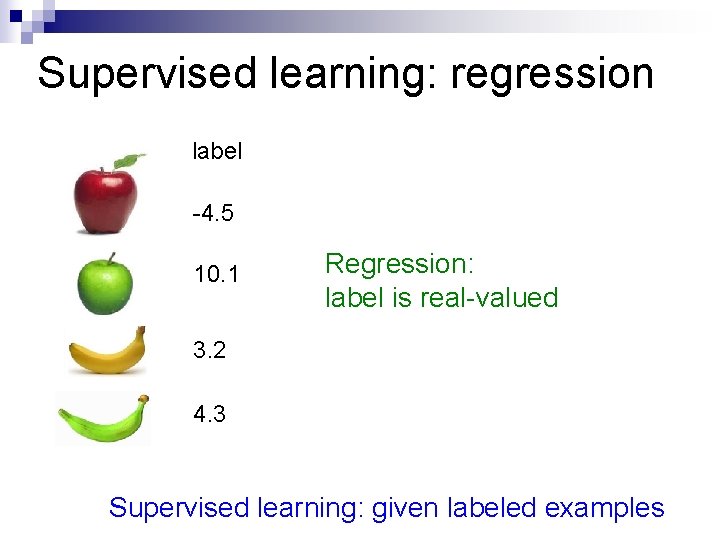 Supervised learning: regression

label

-4.5

10.1

3.2

4.3

Regression:
label is real-valued

Supervised learning: given labeled examples